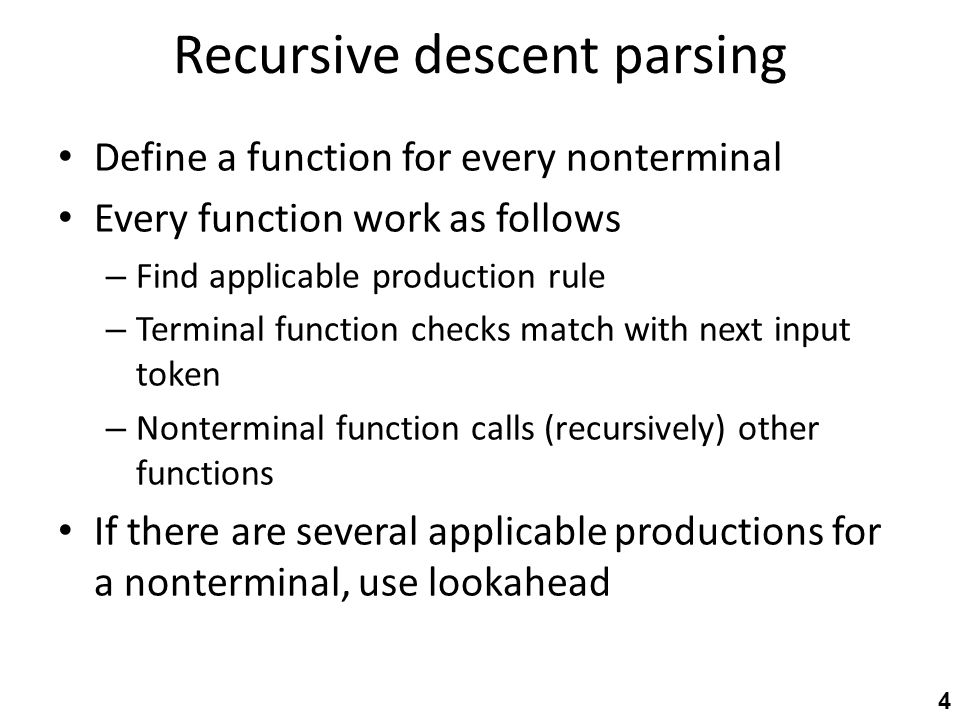 Recursive descent parsing

• Define a function for every nonterminal
• Every function work as follows
– Find applicable production rule
– Terminal function checks match with next input token
– Nonterminal function calls (recursively) other functions
• If there are several applicable productions for a nonterminal, use lookahead

4